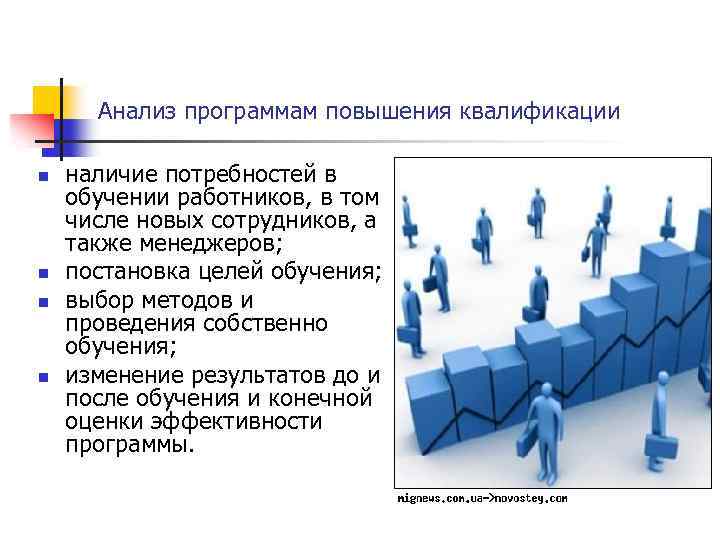 Анализ программам повышения квалификации

- наличие потребностей в обучении работников, в том числе новых сотрудников, а также менеджеров;
- постановка целей обучения;
- выбор методов и проведения собственно обучения;
- изменение результатов до и после обучения и конечной оценки эффективности программы.

mignews.com.ua->novostey.com